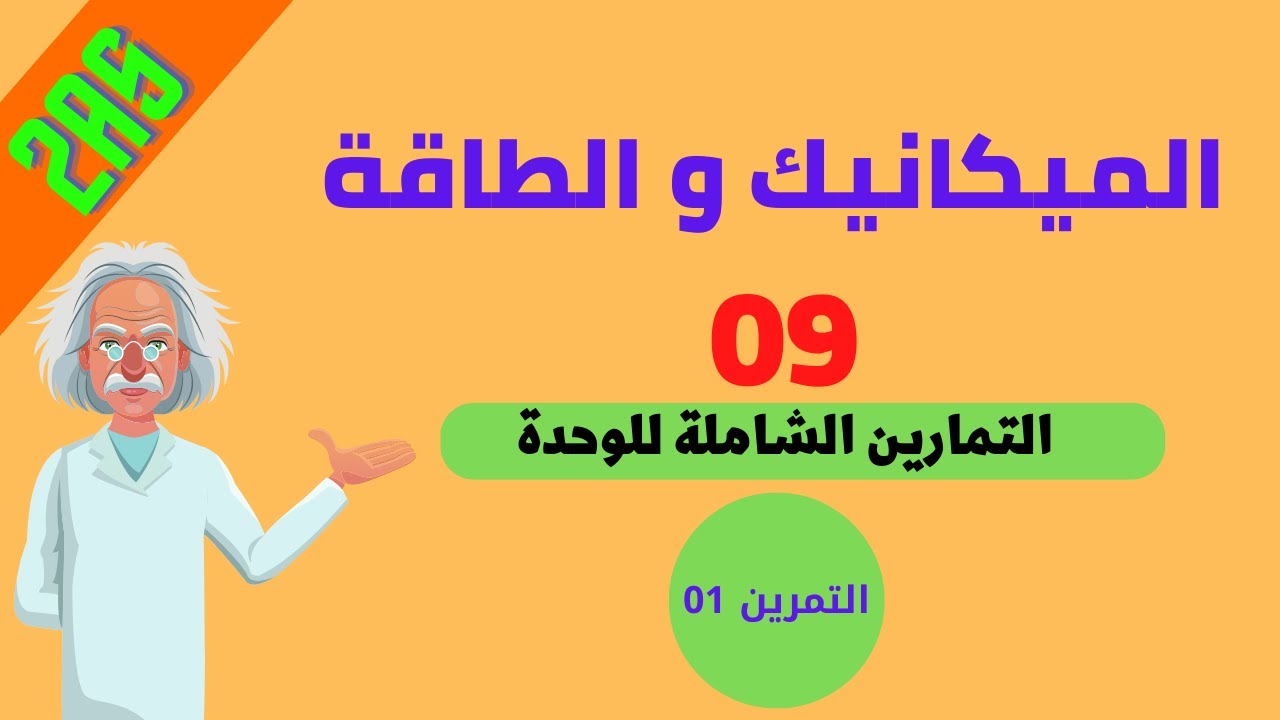 2AS

الميكانيك و الطاقة

09

التمارين الشاملة للوحدة

التمرين 01